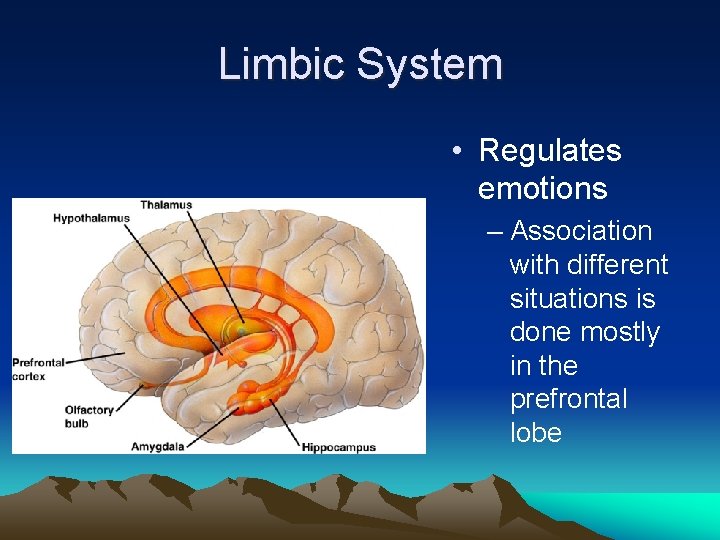 Limbic System

Thalamus
Hypothalamus
Prefrontal cortex
Olfactory bulb
Amygdala
Hippocampus

• Regulates emotions
– Association with different situations is done mostly in the prefrontal lobe